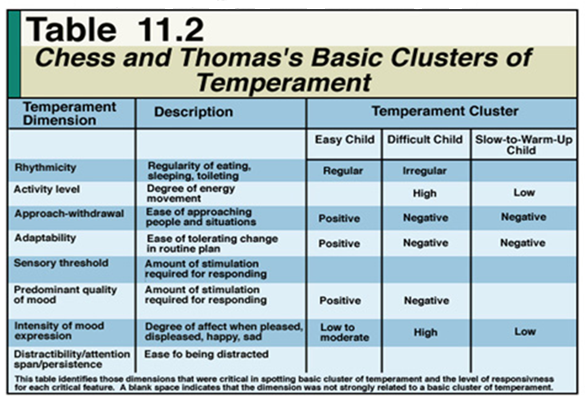 Table 11.2
Chess and Thomas's Basic Clusters of Temperament

| Temperament Dimension | Description | Temperament Cluster | | |
|---|---|---|---|---|
| | | Easy Child | Difficult Child | Slow-to-Warm-Up Child |
| Rhythmicity | Regularity of eating, sleeping, toileting | Regular | Irregular | |
| Activity level | Degree of energy movement | | High | Low |
| Approach-withdrawal | Ease of approaching people and situations | Positive | Negative | Negative |
| Adaptability | Ease of tolerating change in routine plan | Positive | Negative | Negative |
| Sensory threshold | Amount of stimulation required for responding | | | |
| Predominant quality of mood | Amount of stimulation required for responding | Positive | Negative | |
| Intensity of mood expression | Degree of affect when pleased, displeased, happy, sad | Low to moderate | High | Low |
| Distractibility/attention span/persistence | Ease fo being distracted | | | |

This table identifies those dimensions that were critical in spotting basic cluster of temperament and the level of responsivness for each critical feature. A blank space indicates that the dimension was not strongly related to a basic cluster of temperament.